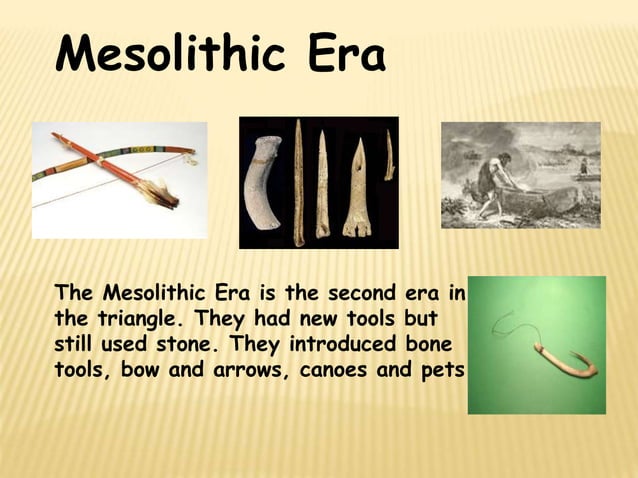 Mesolithic Era

The Mesolithic Era is the second era in the triangle. They had new tools but still used stone. They introduced bone tools, bow and arrows, canoes and pets